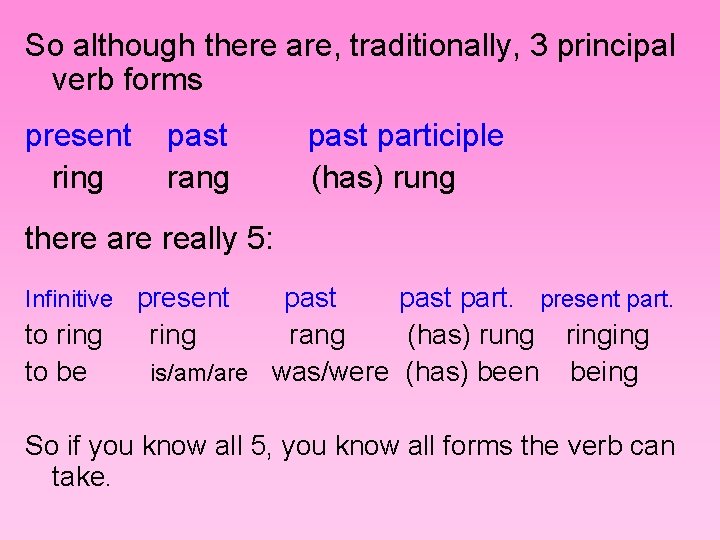 So although there are, traditionally, 3 principal verb forms

| present | past | past participle |
|---|---|---|
| ring | rang | (has) rung |

there are really 5:

| Infinitive | present | past | past part. | present part. |
|---|---|---|---|---|
| to ring | ring | rang | (has) rung | ringing |
| to be | is/am/are | was/were | (has) been | being |

So if you know all 5, you know all forms the verb can take.